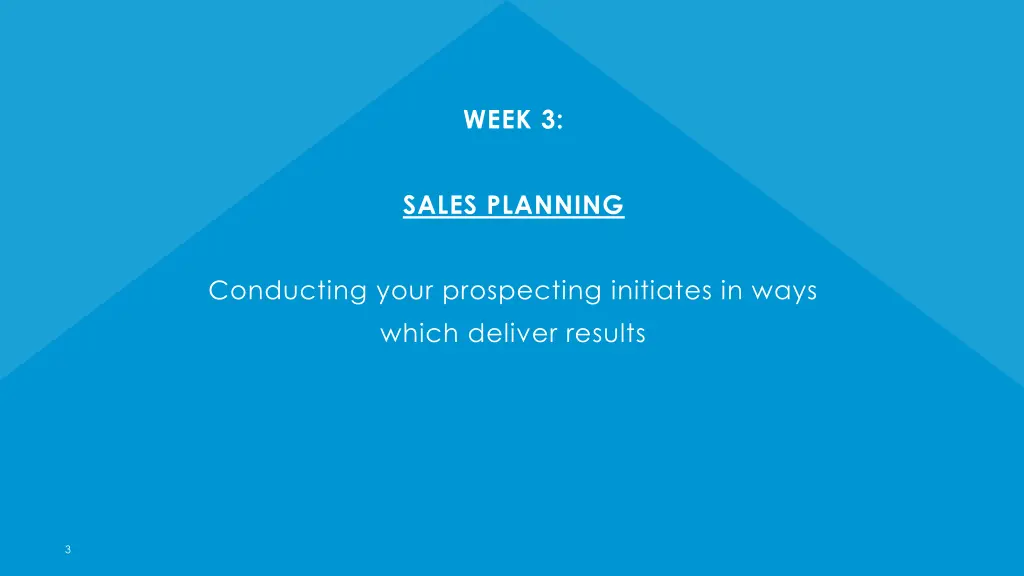 WEEK 3:

SALES PLANNING

Conducting your prospecting initiates in ways which deliver results

3